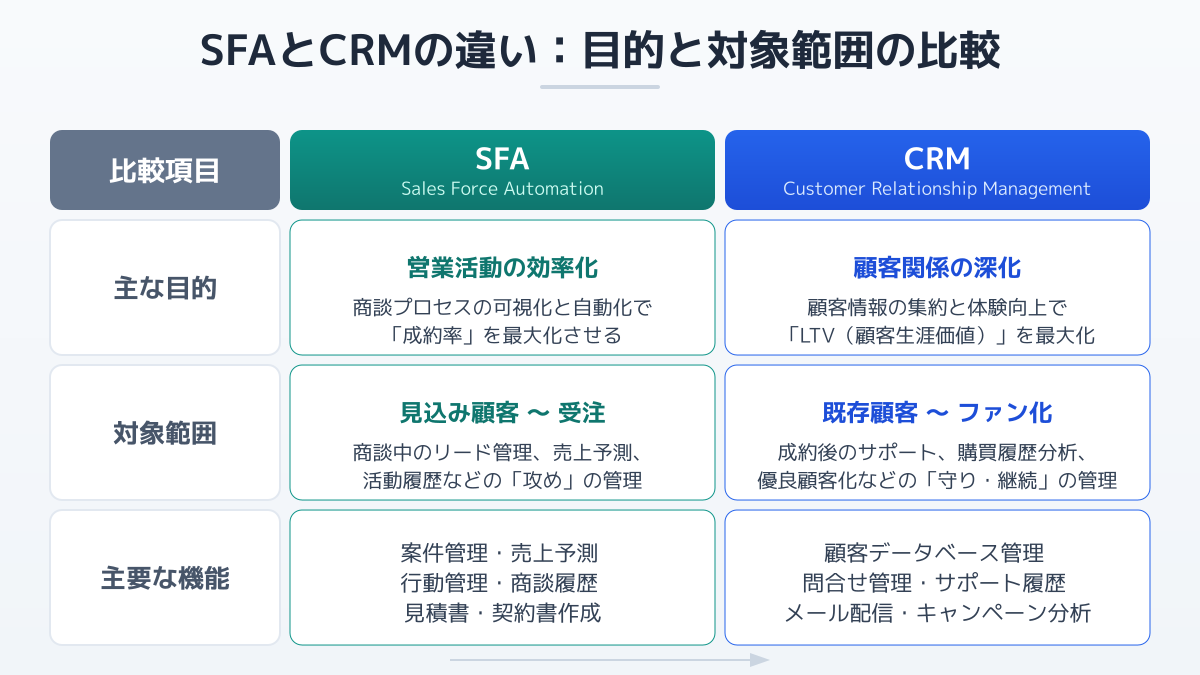 SFAとCRMの違い：目的と対象範囲の比較

| 比較項目 | SFA Sales Force Automation | CRM Customer Relationship Management |
|---|---|---|
| 主な目的 | 営業活動の効率化 商談プロセスの可視化と自動化で「成約率」を最大化させる | 顧客関係の深化 顧客情報の集約と体験向上で「LTV（顧客生涯価値）」を最大化 |
| 対象範囲 | 見込み顧客 〜 受注 商談中のリード管理、売上予測、活動履歴などの「攻め」の管理 | 既存顧客 〜 ファン化 成約後のサポート、購買履歴分析、優良顧客化などの「守り・継続」の管理 |
| 主要な機能 | 案件管理・売上予測 行動管理・商談履歴 見積書・契約書作成 | 顧客データベース管理 問合せ管理・サポート履歴 メール配信・キャンペーン分析 |